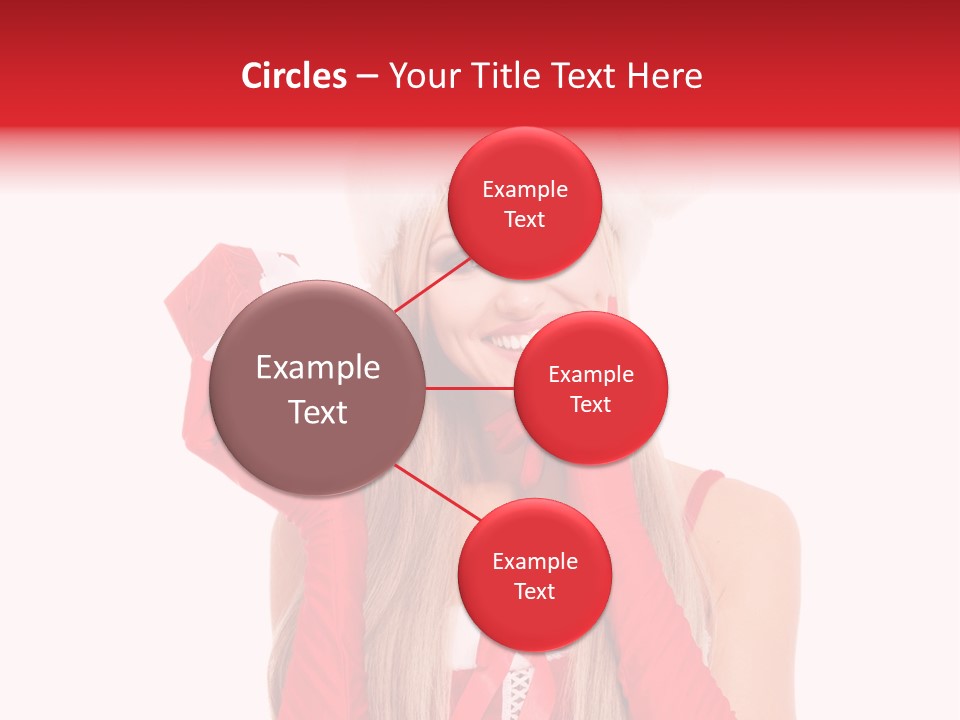 Circles – Your Title Text Here

Example Text

Example Text

Example Text

Example Text